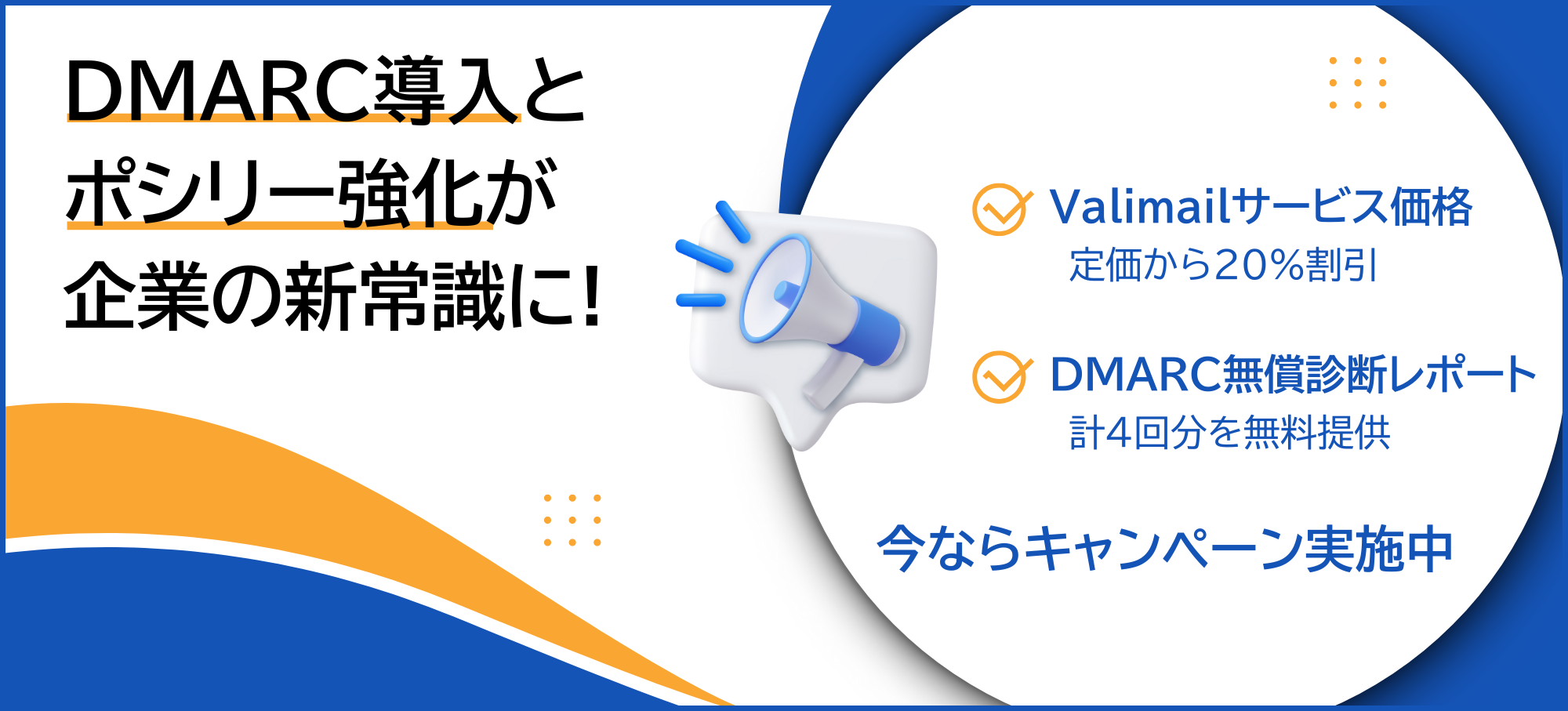 DMARC導入と
ポシリー強化が
企業の新常識に!

Valimailサービス価格
定価から20%割引

DMARC無償診断レポート
計4回分を無料提供

今ならキャンペーン実施中